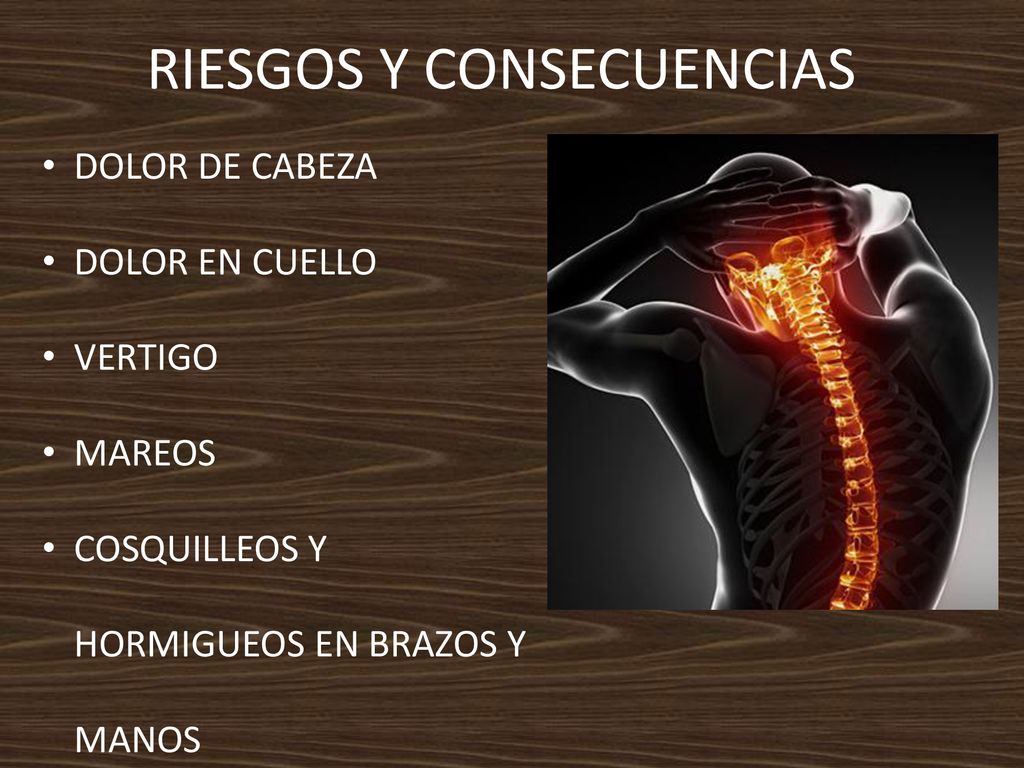 RIESGOS Y CONSECUENCIAS

• DOLOR DE CABEZA

• DOLOR EN CUELLO

• VERTIGO

• MAREOS

• COSQUILLEOS Y HORMIGUEOS EN BRAZOS Y MANOS